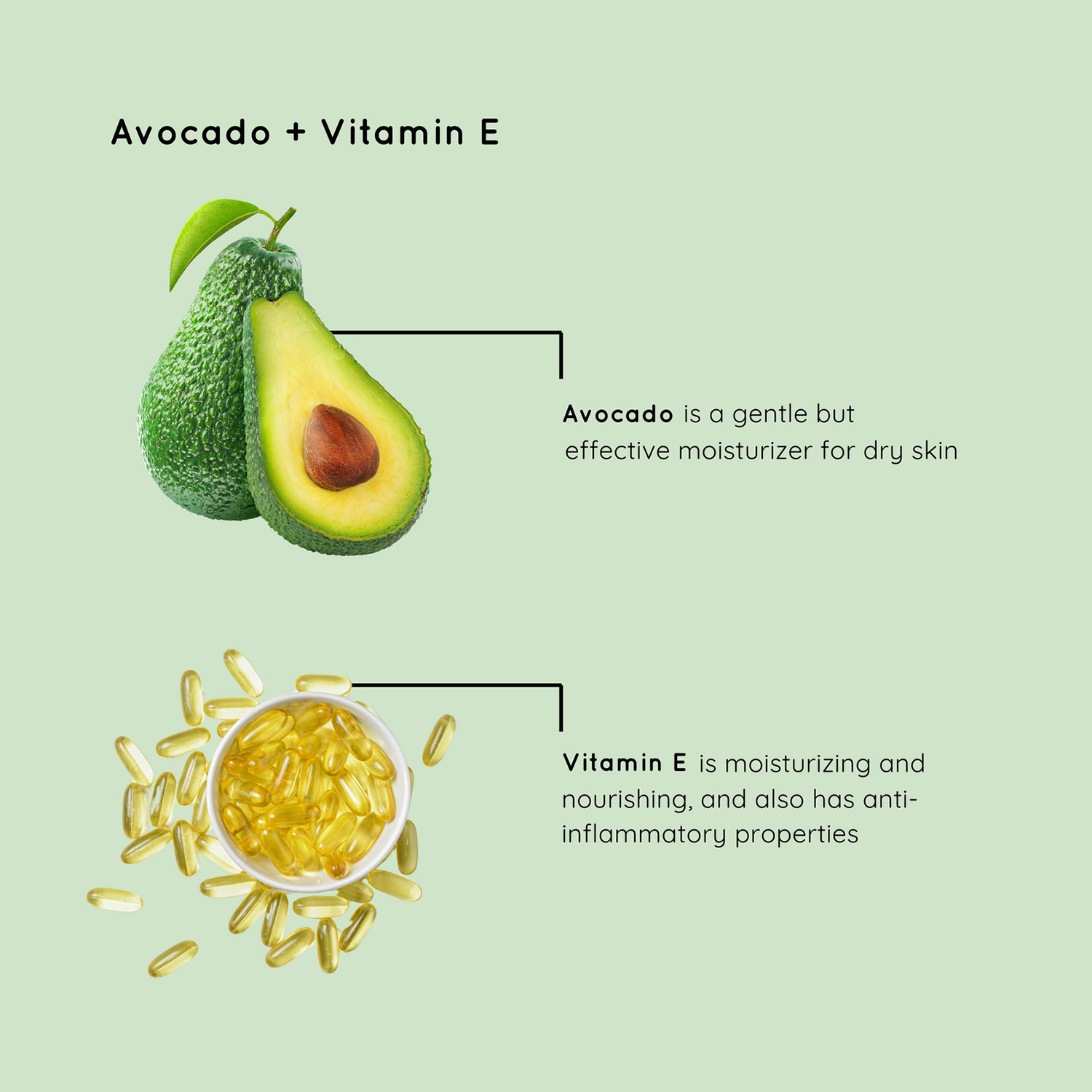 Avocado + Vitamin E

Avocado is a gentle but effective moisturizer for dry skin

Vitamin E is moisturizing and nourishing, and also has anti-inflammatory properties